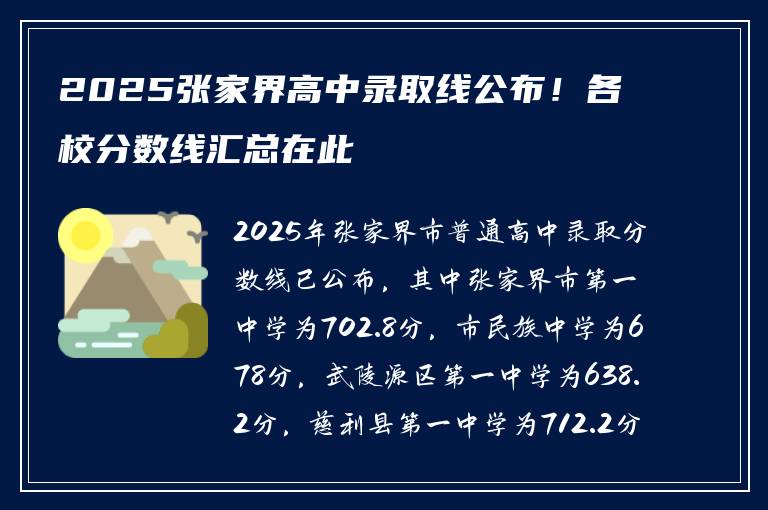 2025张家界高中录取线公布！各校分数线汇总在此

2025年张家界市普通高中录取分数线已公布，其中张家界市第一中学为702.8分，市民族中学为678分，武陵源区第一中学为638.2分，慈利县第一中学为712.2分